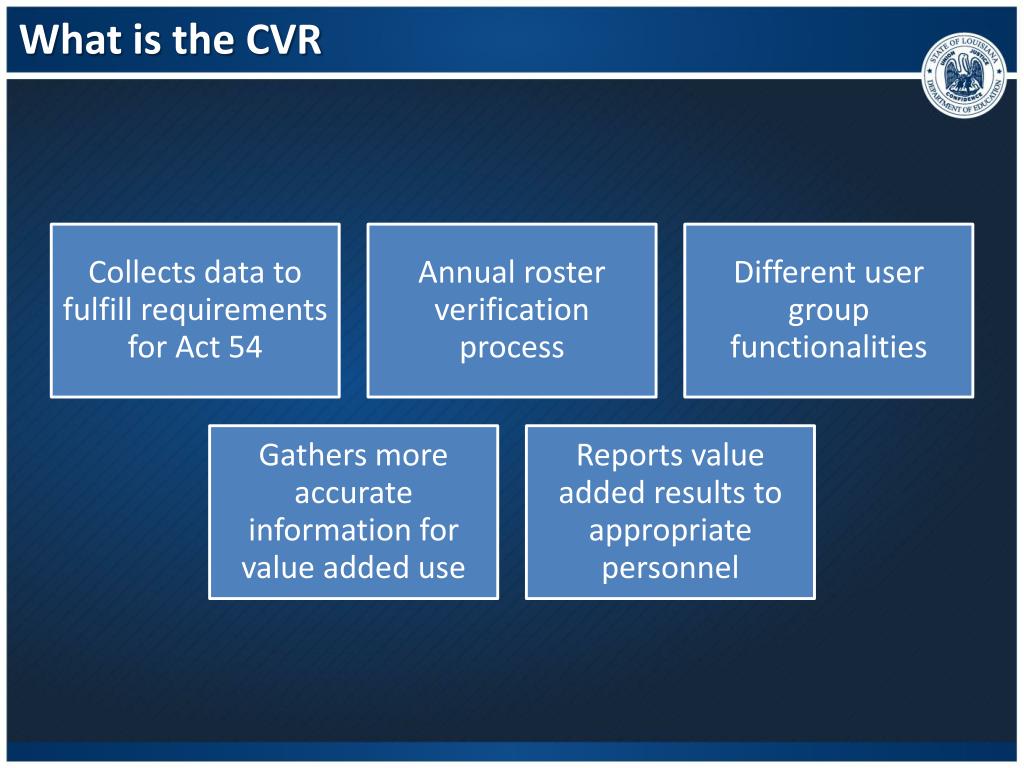 What is the CVR

STATE OF LOUISIANA
UNION JUSTICE CONFIDENCE
DEPARTMENT OF EDUCATION

Collects data to fulfill requirements for Act 54

Annual roster verification process

Different user group functionalities

Gathers more accurate information for value added use

Reports value added results to appropriate personnel